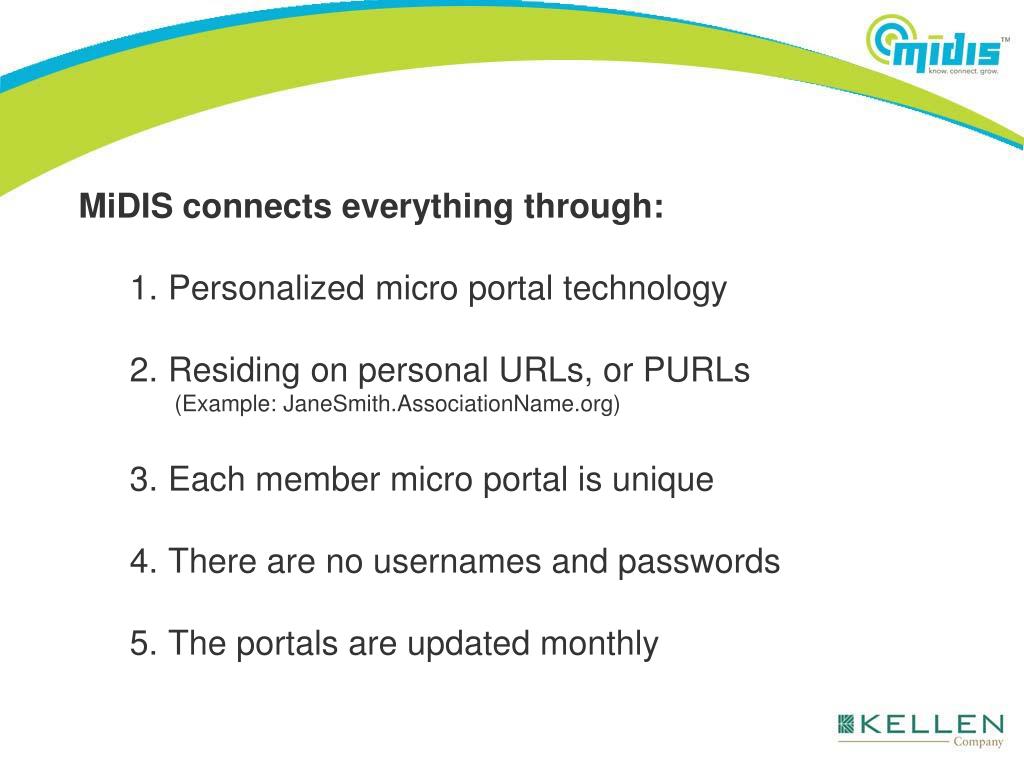 midis™
know. connect. grow.

MiDIS connects everything through:

1. Personalized micro portal technology

2. Residing on personal URLs, or PURLs
(Example: JaneSmith.AssociationName.org)

3. Each member micro portal is unique

4. There are no usernames and passwords

5. The portals are updated monthly

KELLEN
Company